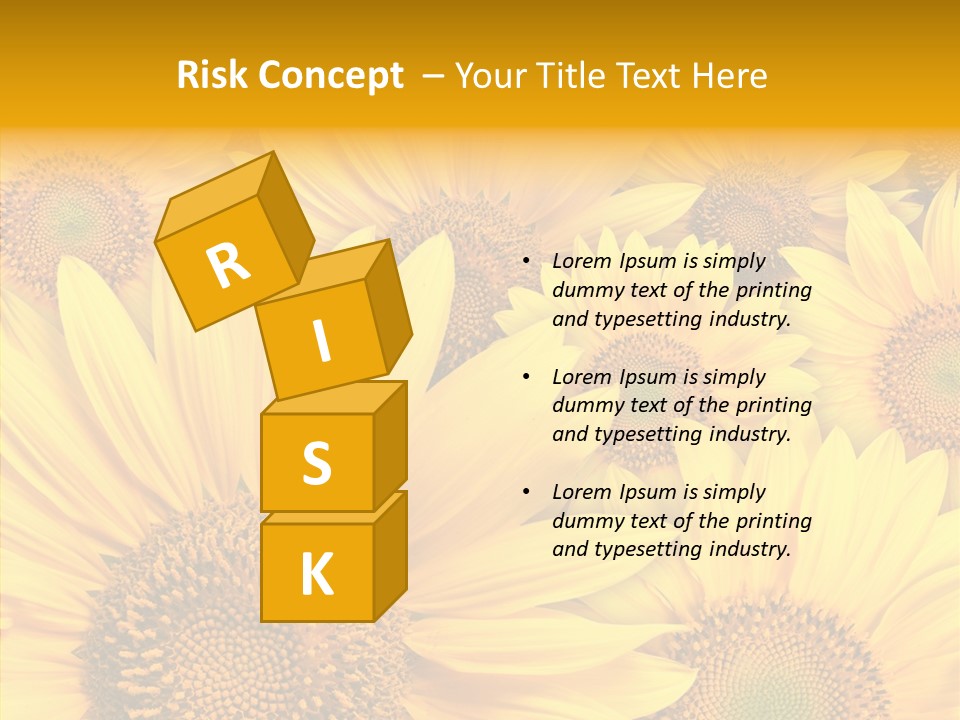 Risk Concept – Your Title Text Here

R
I
S
K

• Lorem Ipsum is simply dummy text of the printing and typesetting industry.

• Lorem Ipsum is simply dummy text of the printing and typesetting industry.

• Lorem Ipsum is simply dummy text of the printing and typesetting industry.